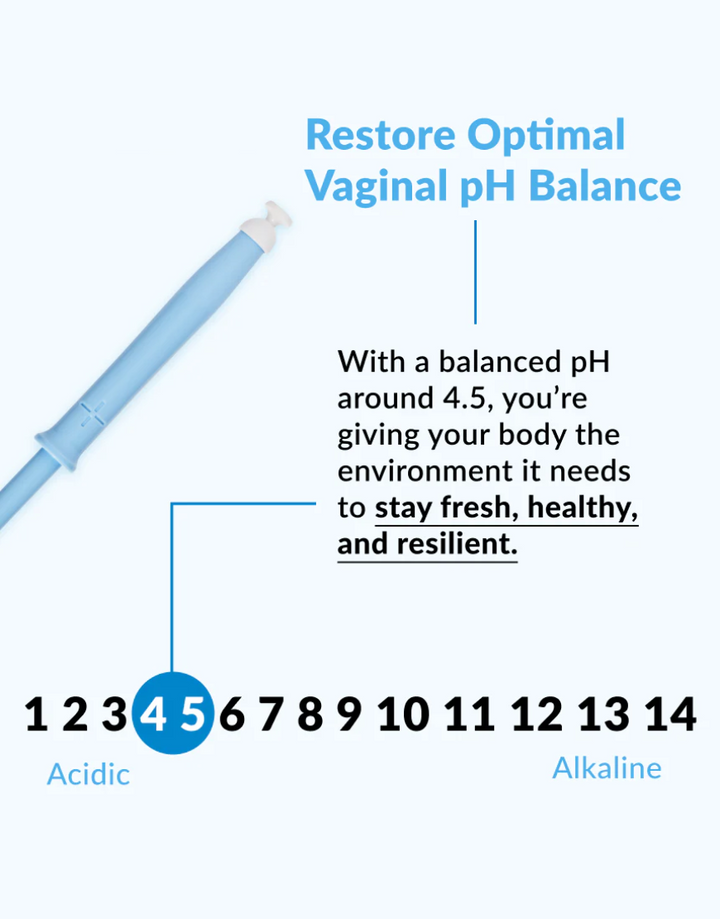 Restore Optimal Vaginal pH Balance

With a balanced pH around 4.5, you're giving your body the environment it needs to stay fresh, healthy, and resilient.

1 2 3 4 5 6 7 8 9 10 11 12 13 14

Acidic

Alkaline